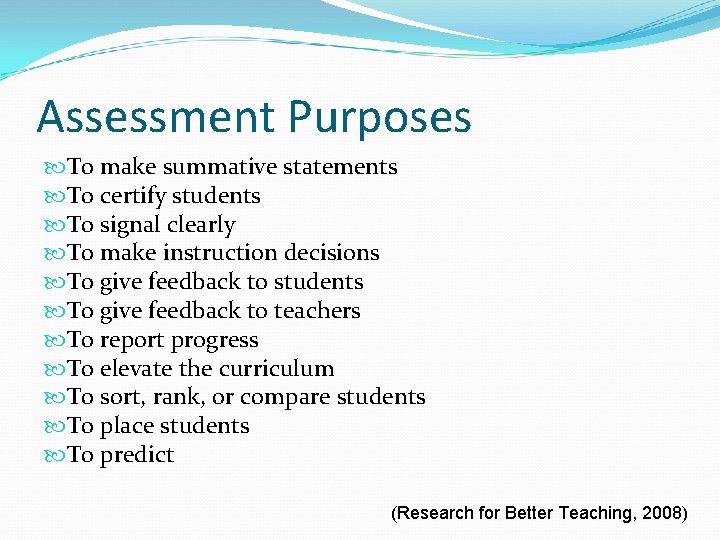 Assessment Purposes

To make summative statements
To certify students
To signal clearly
To make instruction decisions
To give feedback to students
To give feedback to teachers
To report progress
To elevate the curriculum
To sort, rank, or compare students
To place students
To predict

(Research for Better Teaching, 2008)